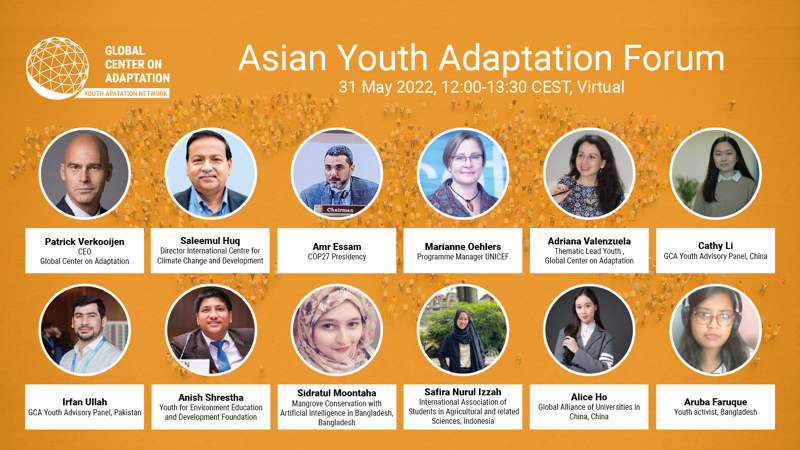 GLOBAL CENTER ON ADAPTATION
YOUTH APATATION NETWORK

Asian Youth Adaptation Forum
31 May 2022, 12:00-13:30 CEST, Virtual

Chairman

Patrick Verkooijen
CEO
Global Center on Adaptation

Saleemul Huq
Director International Centre for Climate Change and Development

Amr Essam
COP27 Presidency

Marianne Oehlers
Programme Manager UNICEF

Adriana Valenzuela
Thematic Lead Youth ,
Global Center on Adaptation

Cathy Li
GCA Youth Advisory Panel, China

Irfan Ullah
GCA Youth Advisory Panel, Pakistan

Anish Shrestha
Youth for Environment Education and Development Foundation

Sidratul Moontaha
Mangrove Conservation with Artificial Intelligence in Bangladesh, Bangladesh

Safira Nurul Izzah
International Association of Students in Agricultural and related Sciences, Indonesia

Alice Ho
Global Alliance of Universities in China, China

Aruba Faruque
Youth activist, Bangladesh